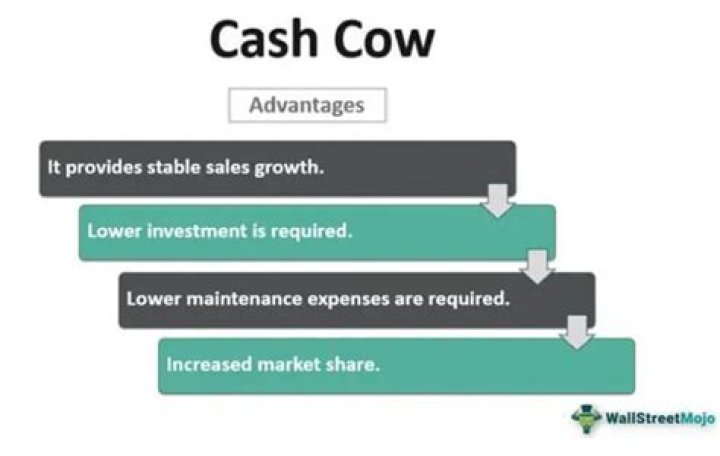 Cash Cow

Advantages

It provides stable sales growth.

Lower investment is required.

Lower maintenance expenses are required.

Increased market share.

WallStreetMojo